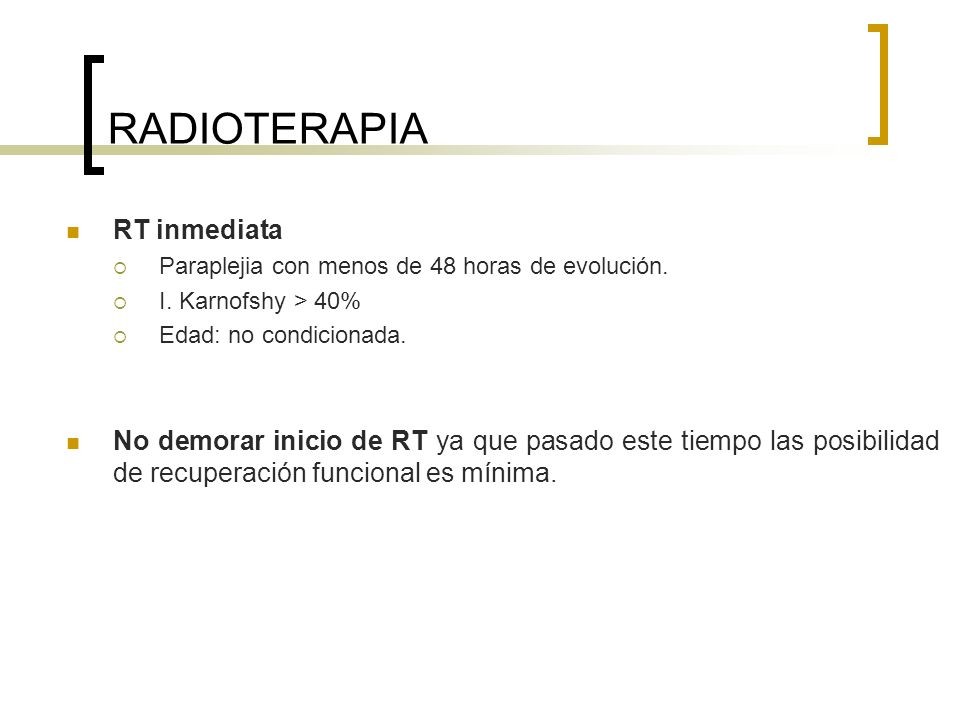 RADIOTERAPIA

RT inmediata

Paraplejia con menos de 48 horas de evolución.

I. Karnofshy > 40%

Edad: no condicionada.

No demorar inicio de RT ya que pasado este tiempo las posibilidad de recuperación funcional es mínima.